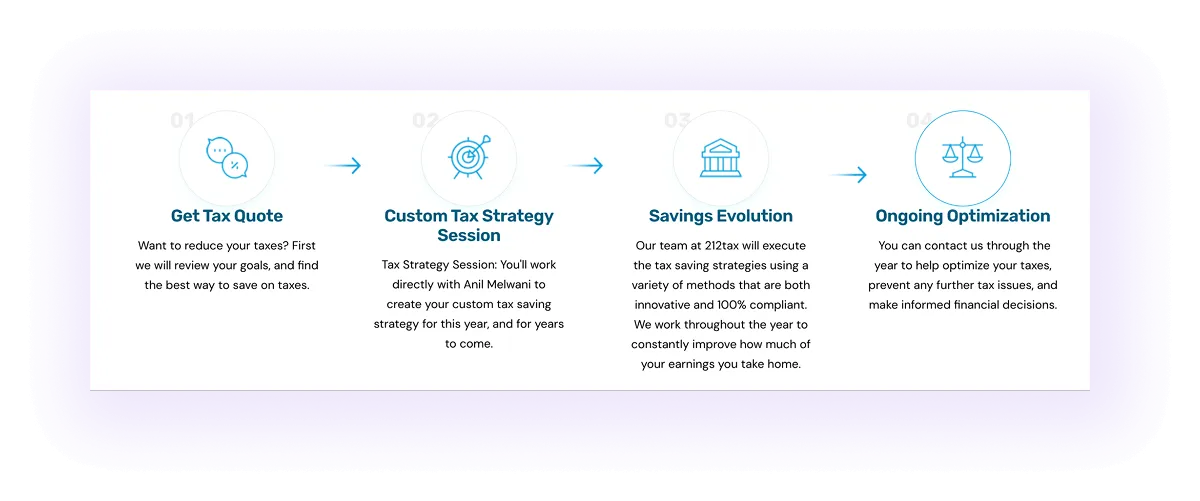 01

Get Tax Quote

Want to reduce your taxes? First we will review your goals, and find the best way to save on taxes.

02

Custom Tax Strategy Session

Tax Strategy Session: You'll work directly with Anil Melwani to create your custom tax saving strategy for this year, and for years to come.

03

Savings Evolution

Our team at 212tax will execute the tax saving strategies using a variety of methods that are both innovative and 100% compliant. We work throughout the year to constantly improve how much of your earnings you take home.

04

Ongoing Optimization

You can contact us through the year to help optimize your taxes, prevent any further tax issues, and make informed financial decisions.